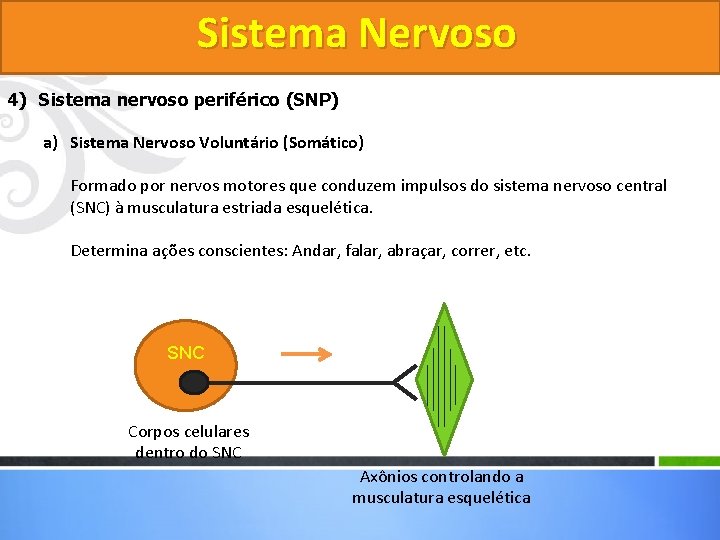 Sistema Nervoso

4) Sistema nervoso periférico (SNP)

a) Sistema Nervoso Voluntário (Somático)

Formado por nervos motores que conduzem impulsos do sistema nervoso central (SNC) à musculatura estriada esquelética.

Determina ações conscientes: Andar, falar, abraçar, correr, etc.

SNC

Corpos celulares dentro do SNC

Axônios controlando a musculatura esquelética